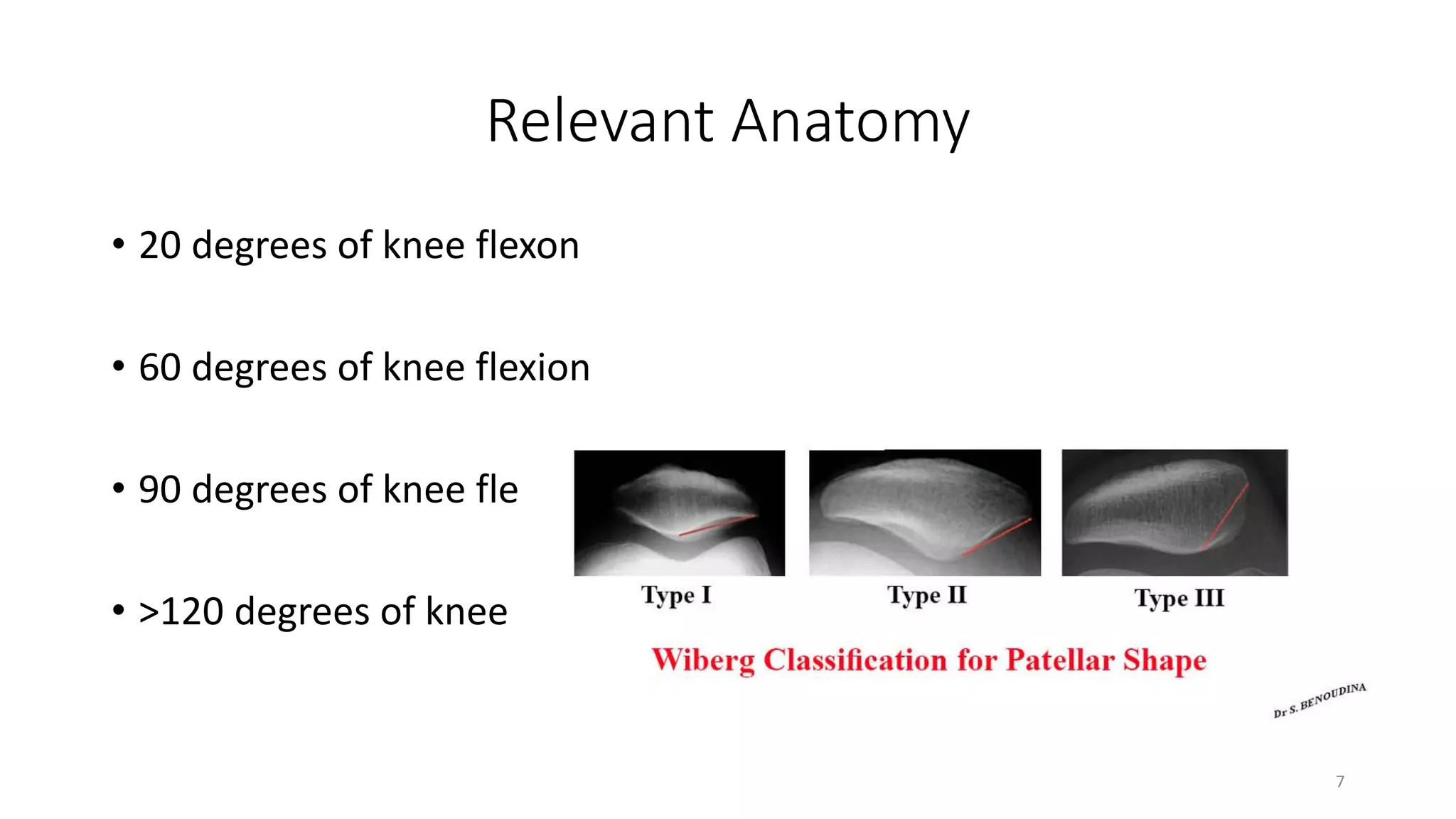 Relevant Anatomy

• 20 degrees of knee flexon

• 60 degrees of knee flexion

• 90 degrees of knee fle

• >120 degrees of knee

Type I

Type II

Type III

Wiberg Classification for Patellar Shape

Dr S. BENOUDINA

7